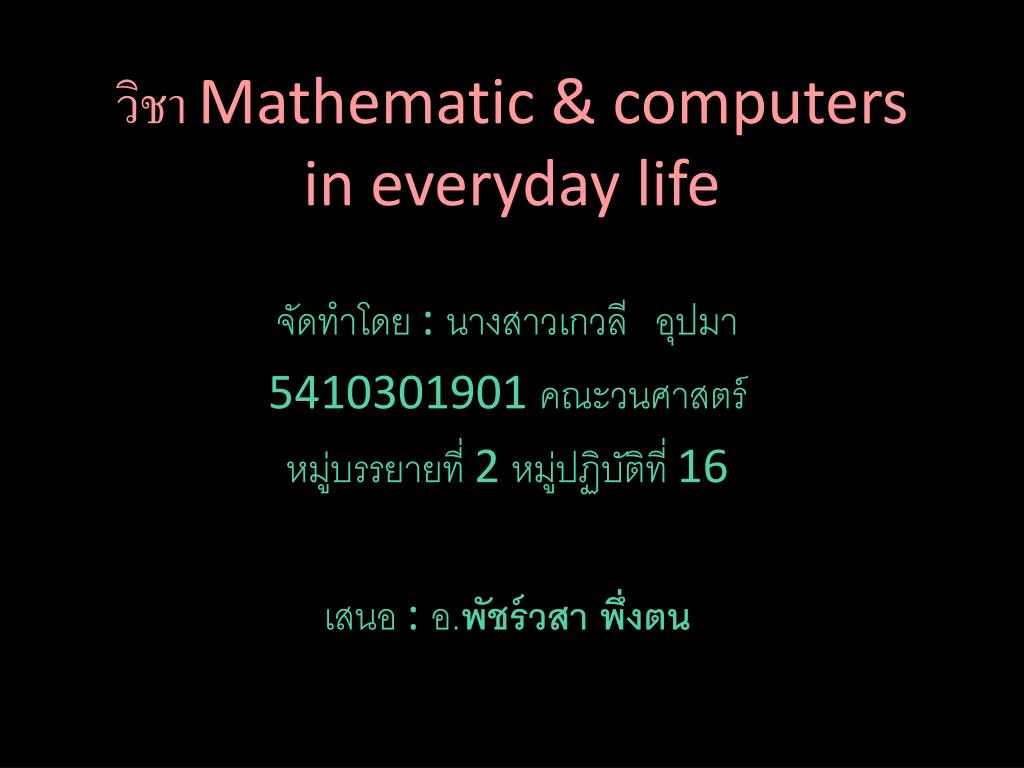 วิชา Mathematic & computers in everyday life

จัดทำโดย : นางสาวเกวลี อุปมา

5410301901 คณะวนศาสตร์

หมู่บรรยายที่ 2 หมู่ปฏิบัติที่ 16

เสนอ : อ.พัชร์วสา พึ่งตน